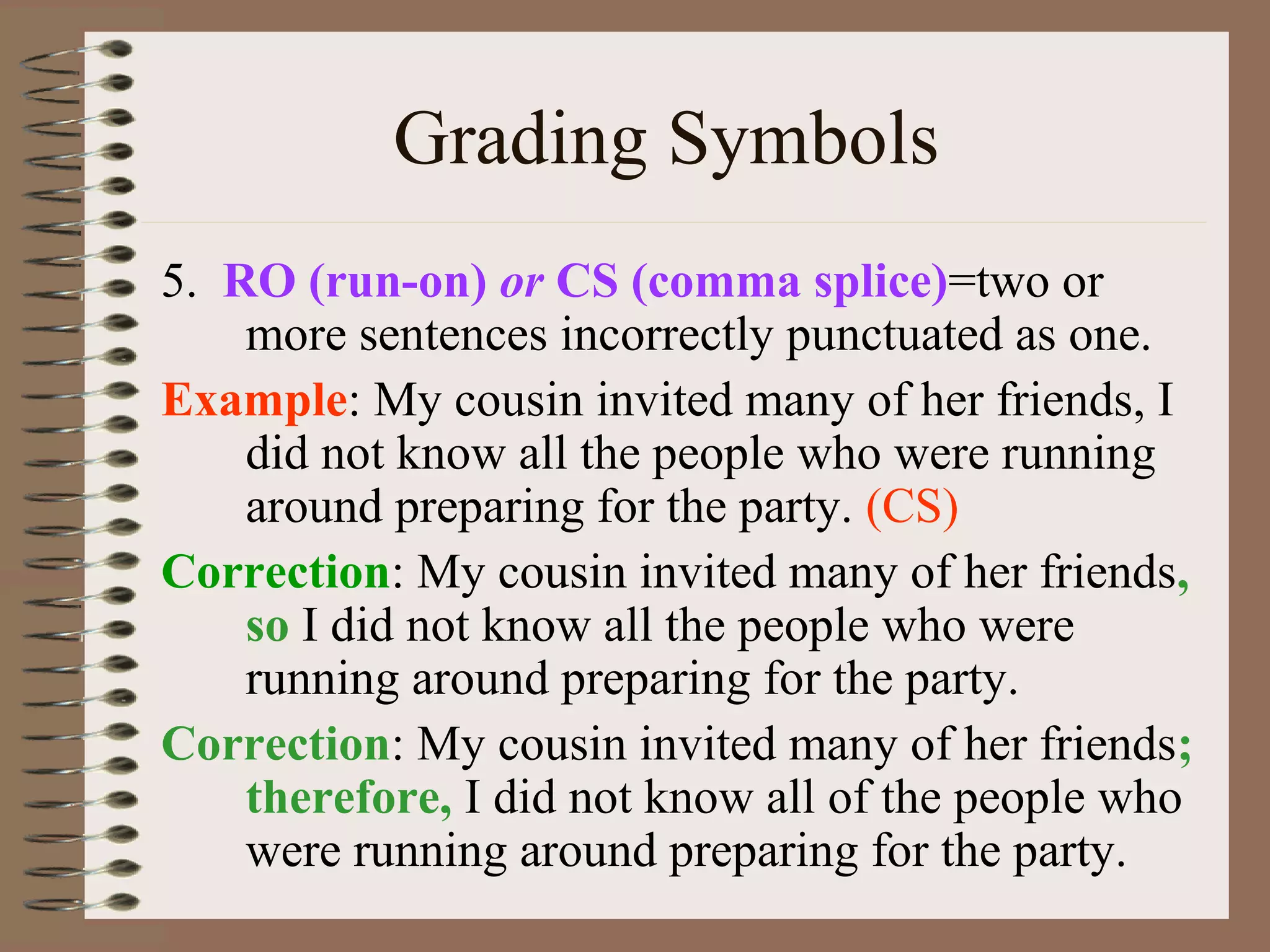 Grading Symbols

5. RO (run-on) or CS (comma splice)=two or more sentences incorrectly punctuated as one.

Example: My cousin invited many of her friends, I did not know all the people who were running around preparing for the party. (CS)

Correction: My cousin invited many of her friends, so I did not know all the people who were running around preparing for the party.

Correction: My cousin invited many of her friends; therefore, I did not know all of the people who were running around preparing for the party.